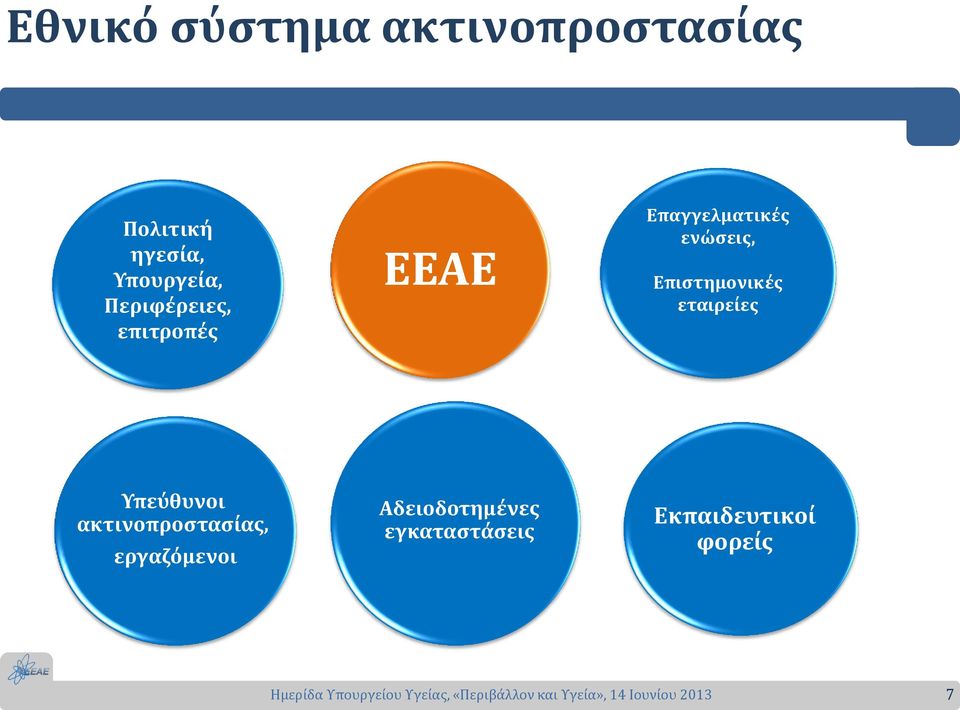 Εθνικό σύστημα ακτινοπροστασίας

Πολιτική ηγεσία, Υπουργεία, Περιφέρειες, επιτροπές

ΕΕΑΕ

Επαγγελματικές ενώσεις,

Επιστημονικές εταιρείες

Υπεύθυνοι ακτινοπροστασίας, εργαζόμενοι

Αδειοδοτημένες εγκαταστάσεις

Εκπαιδευτικοί φορείς

ΕΕΑΕ

Ημερίδα Υπουργείου Υγείας, «Περιβάλλον και Υγεία», 14 Ιουνίου 2013

7